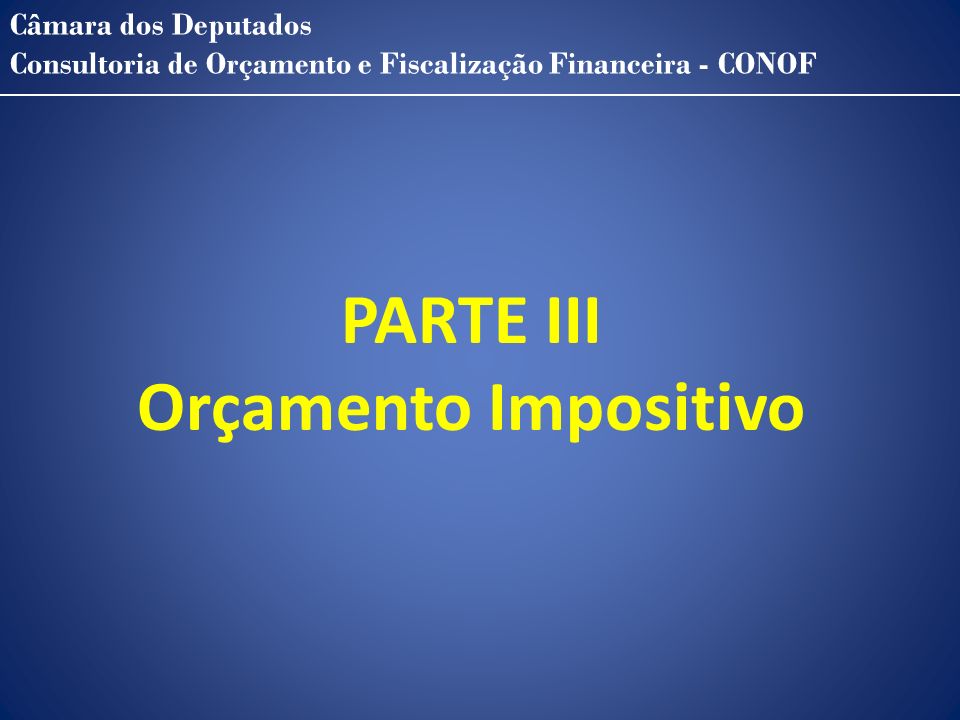 Câmara dos Deputados
Consultoria de Orçamento e Fiscalização Financeira - CONOF

PARTE III
Orçamento Impositivo